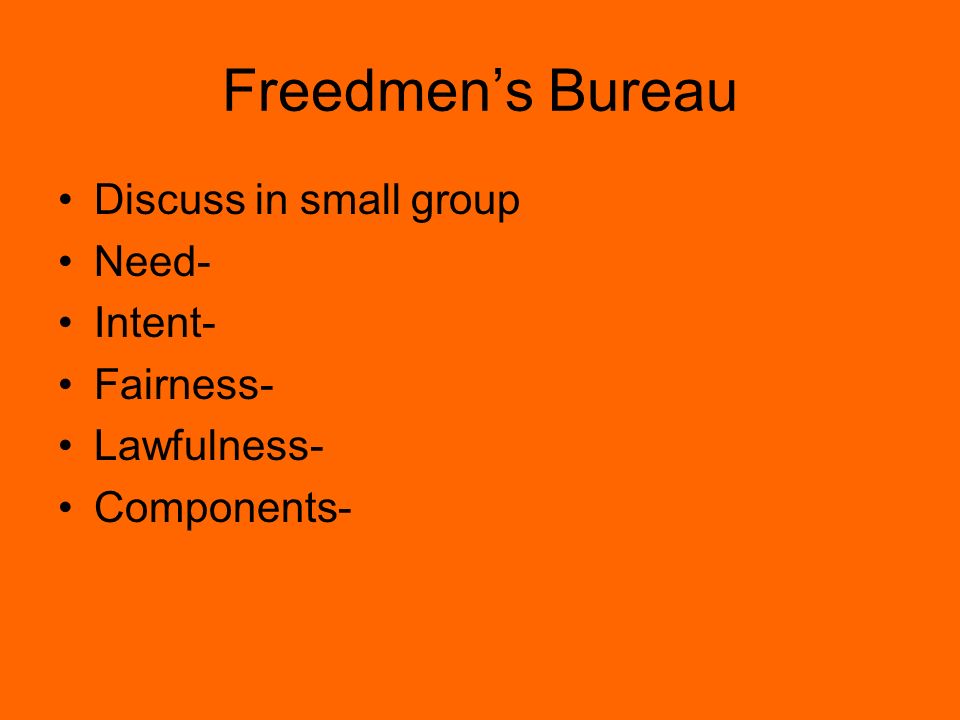 Freedmen’s Bureau

• Discuss in small group
• Need-
• Intent-
• Fairness-
• Lawfulness-
• Components-